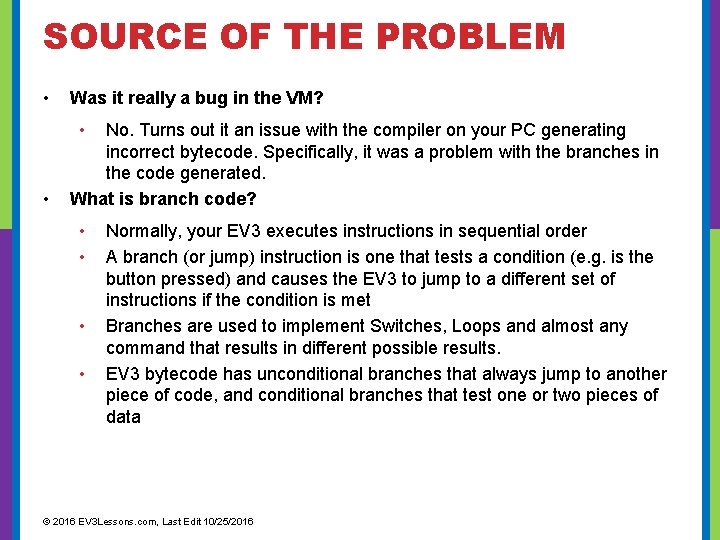 SOURCE OF THE PROBLEM

• Was it really a bug in the VM?

• No. Turns out it an issue with the compiler on your PC generating incorrect bytecode. Specifically, it was a problem with the branches in the code generated.

• What is branch code?

• Normally, your EV3 executes instructions in sequential order

• A branch (or jump) instruction is one that tests a condition (e.g. is the button pressed) and causes the EV3 to jump to a different set of instructions if the condition is met

• Branches are used to implement Switches, Loops and almost any command that results in different possible results.

• EV3 bytecode has unconditional branches that always jump to another piece of code, and conditional branches that test one or two pieces of data

© 2016 EV3Lessons.com, Last Edit 10/25/2016